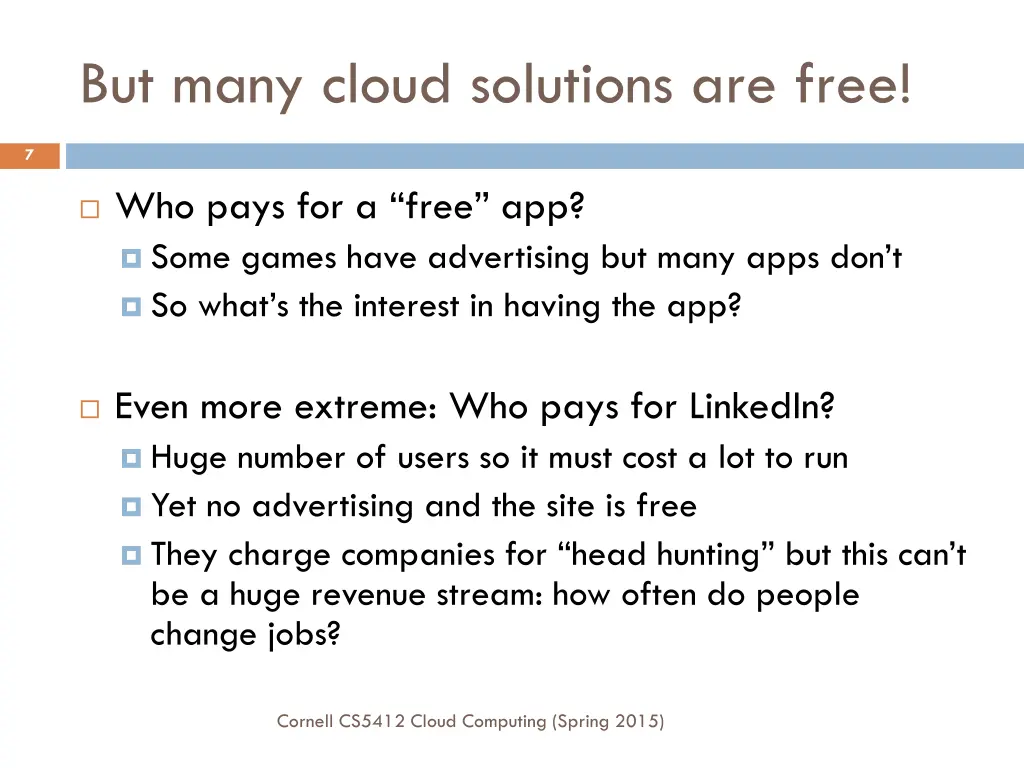 But many cloud solutions are free!

7

Who pays for a “free” app?

Some games have advertising but many apps don’t

So what’s the interest in having the app?

Even more extreme: Who pays for LinkedIn?

Huge number of users so it must cost a lot to run

Yet no advertising and the site is free

They charge companies for “head hunting” but this can’t be a huge revenue stream: how often do people change jobs?

Cornell CS5412 Cloud Computing (Spring 2015)